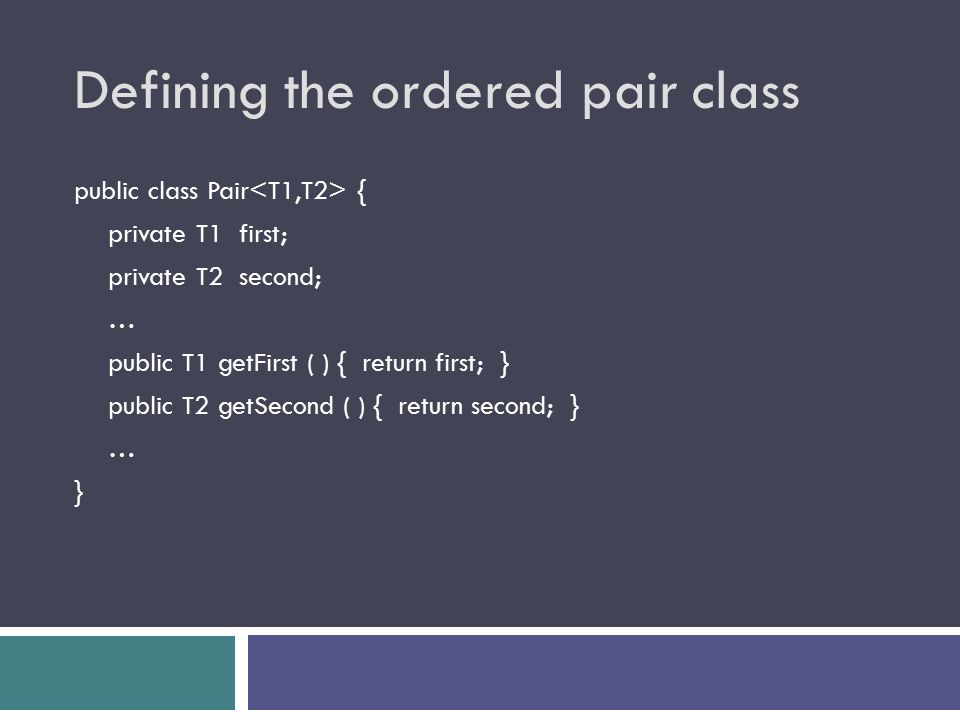 Defining the ordered pair class

public class Pair<T1,T2> {
private T1 first;
private T2 second;
…
public T1 getFirst ( ) { return first; }
public T2 getSecond ( ) { return second; }
…
}